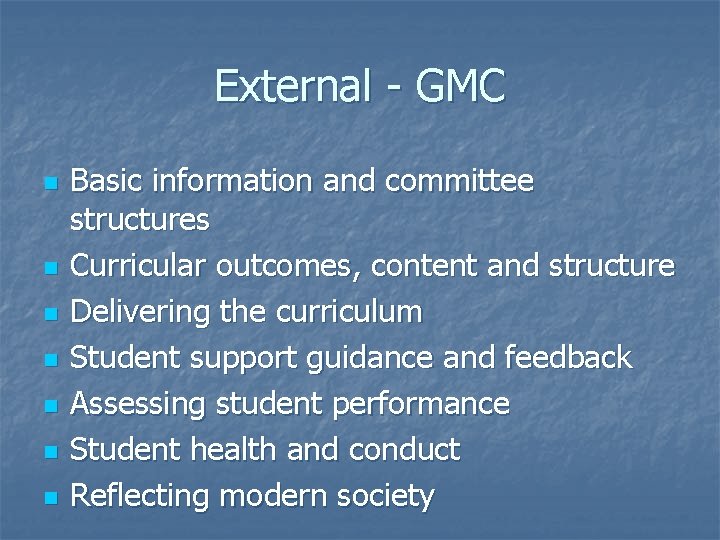 External - GMC

- Basic information and committee structures
- Curricular outcomes, content and structure
- Delivering the curriculum
- Student support guidance and feedback
- Assessing student performance
- Student health and conduct
- Reflecting modern society